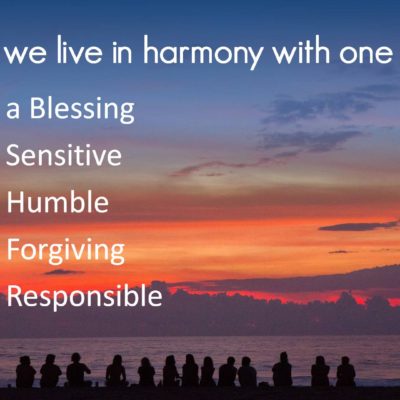 we live in harmony with one

a Blessing

Sensitive

Humble

Forgiving

Responsible